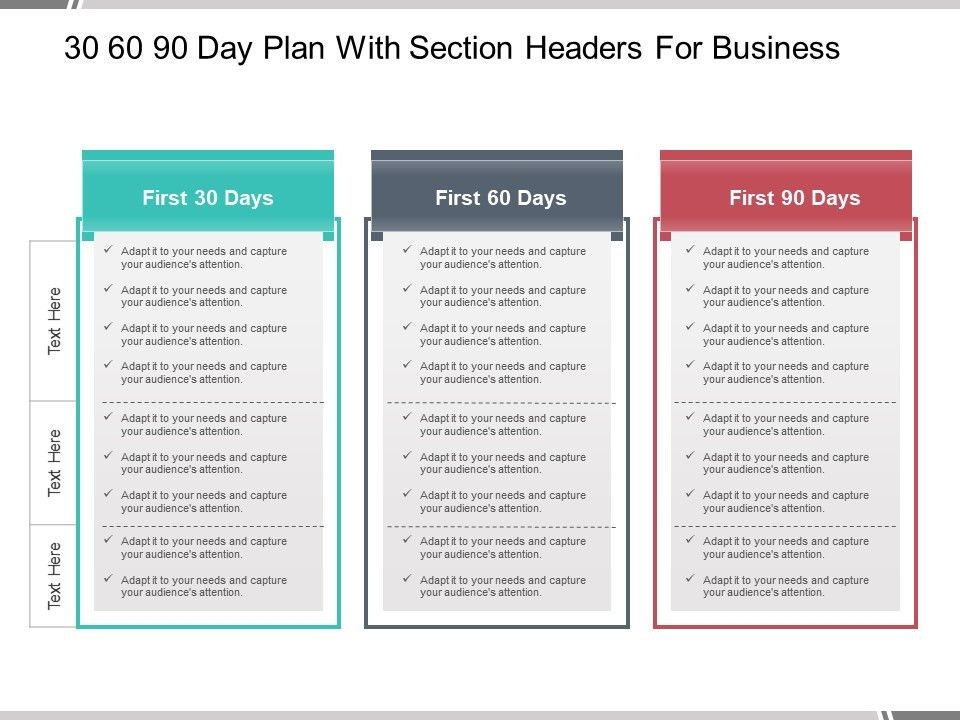 30 60 90 Day Plan With Section Headers For Business

Text Here

Text Here

Text Here

First 30 Days

✓ Adapt it to your needs and capture your audience's attention.

✓ Adapt it to your needs and capture your audience's attention.

✓ Adapt it to your needs and capture your audience's attention.

✓ Adapt it to your needs and capture your audience's attention.

✓ Adapt it to your needs and capture your audience's attention.

✓ Adapt it to your needs and capture your audience's attention.

✓ Adapt it to your needs and capture your audience's attention.

✓ Adapt it to your needs and capture your audience's attention.

✓ Adapt it to your needs and capture your audience's attention.

First 60 Days

✓ Adapt it to your needs and capture your audience's attention.

✓ Adapt it to your needs and capture your audience's attention.

✓ Adapt it to your needs and capture your audience's attention.

✓ Adapt it to your needs and capture your audience's attention.

✓ Adapt it to your needs and capture your audience's attention.

✓ Adapt it to your needs and capture your audience's attention.

✓ Adapt it to your needs and capture your audience's attention.

✓ Adapt it to your needs and capture your audience's attention.

✓ Adapt it to your needs and capture your audience's attention.

First 90 Days

✓ Adapt it to your needs and capture your audience's attention.

✓ Adapt it to your needs and capture your audience's attention.

✓ Adapt it to your needs and capture your audience's attention.

✓ Adapt it to your needs and capture your audience's attention.

✓ Adapt it to your needs and capture your audience's attention.

✓ Adapt it to your needs and capture your audience's attention.

✓ Adapt it to your needs and capture your audience's attention.

✓ Adapt it to your needs and capture your audience's attention.

✓ Adapt it to your needs and capture your audience's attention.